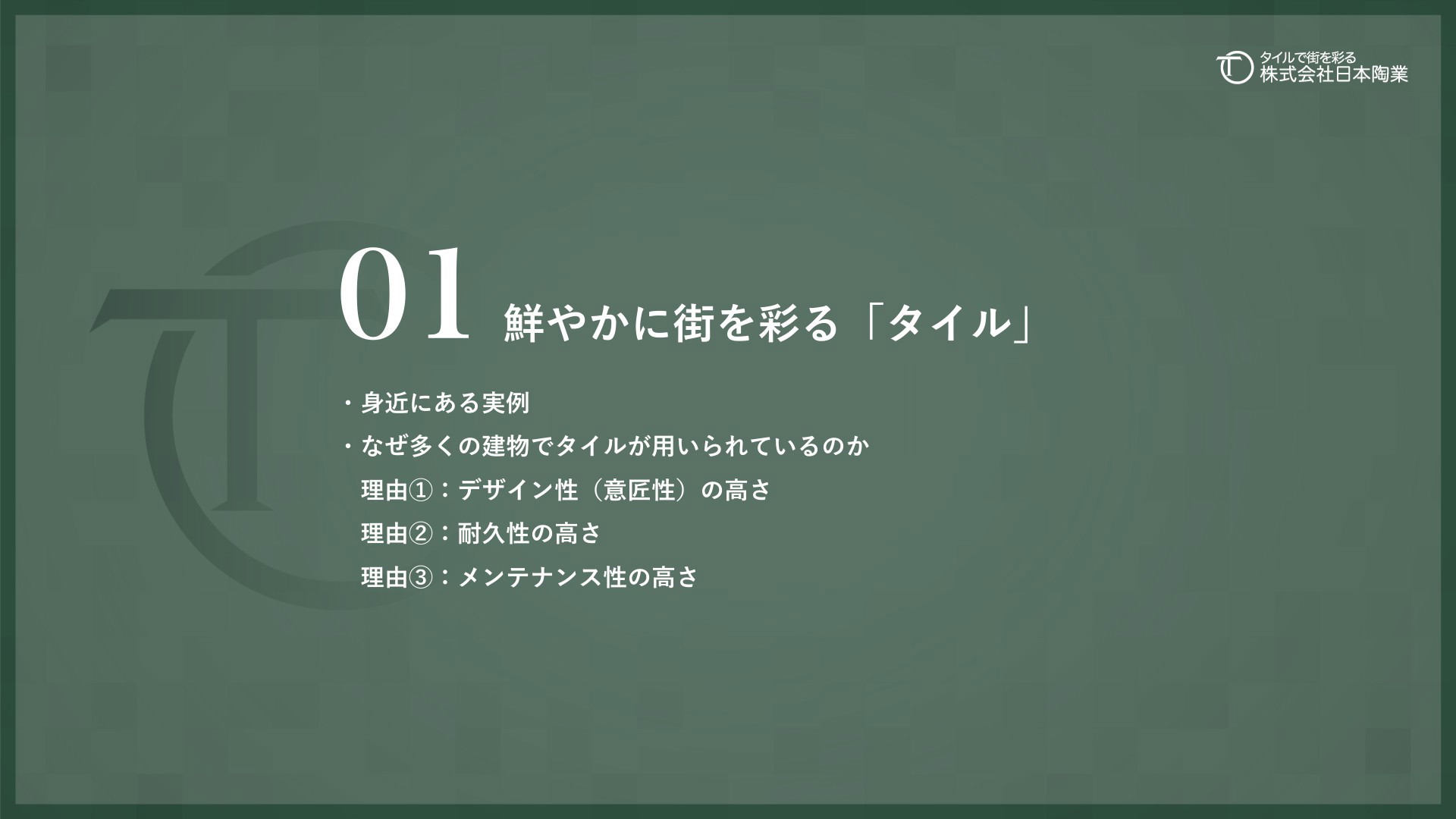 タイルで街を彩る
株式会社日本陶業

01 鮮やかに街を彩る「タイル」

・身近にある実例
・なぜ多くの建物でタイルが用いられているのか
理由①：デザイン性（意匠性）の高さ
理由②：耐久性の高さ
理由③：メンテナンス性の高さ